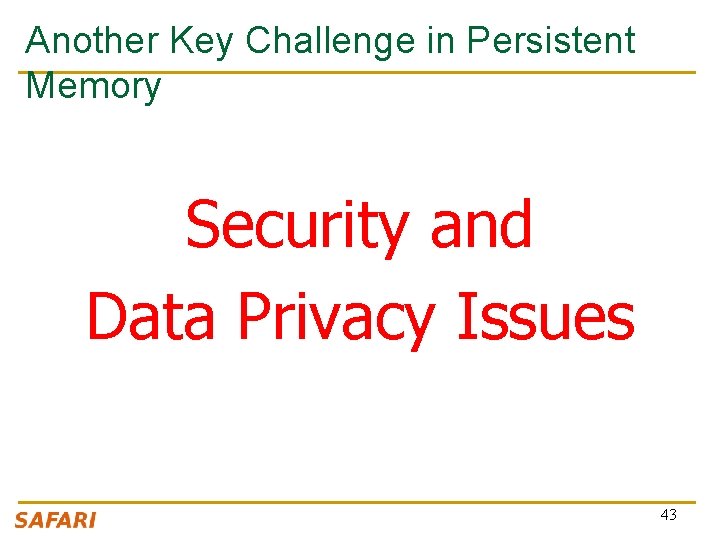 Another Key Challenge in Persistent Memory

Security and
Data Privacy Issues

SAFARI

43